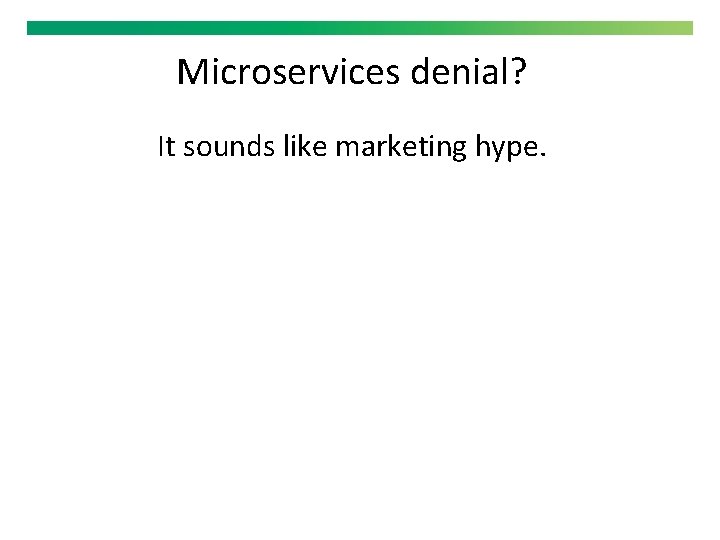 Microservices denial?

It sounds like marketing hype.